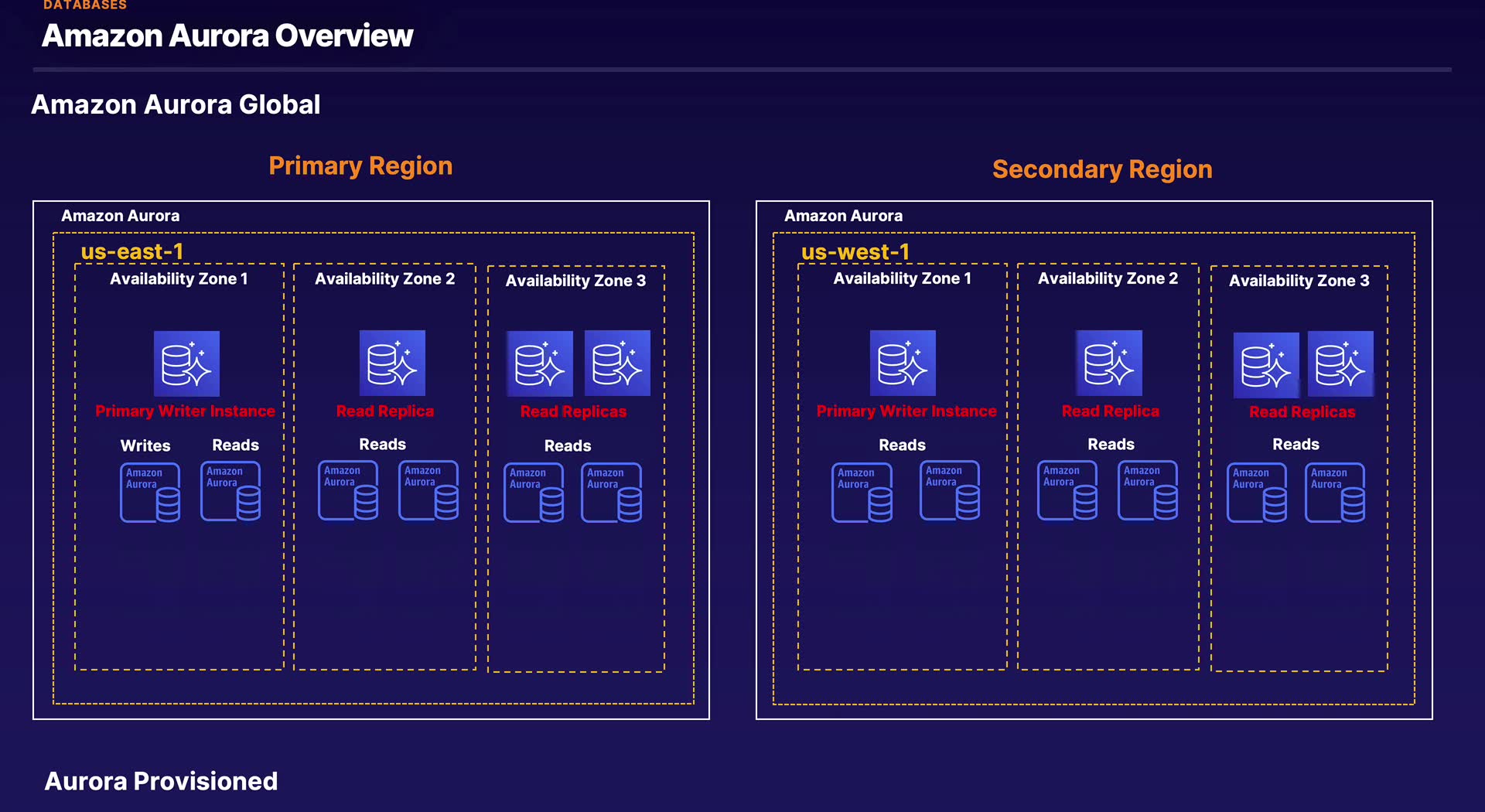 DATABASES

Amazon Aurora Overview

Amazon Aurora Global

Primary Region

Amazon Aurora

us-east-1

Availability Zone 1

Primary Writer Instance

Writes

Reads

Amazon Aurora

Amazon Aurora

Availability Zone 2

Read Replica

Reads

Amazon Aurora

Amazon Aurora

Availability Zone 3

Read Replicas

Reads

Amazon Aurora

Amazon Aurora

Secondary Region

Amazon Aurora

us-west-1

Availability Zone 1

Primary Writer Instance

Reads

Amazon Aurora

Amazon Aurora

Availability Zone 2

Read Replica

Reads

Amazon Aurora

Amazon Aurora

Availability Zone 3

Read Replicas

Reads

Amazon Aurora

Amazon Aurora

Aurora Provisioned